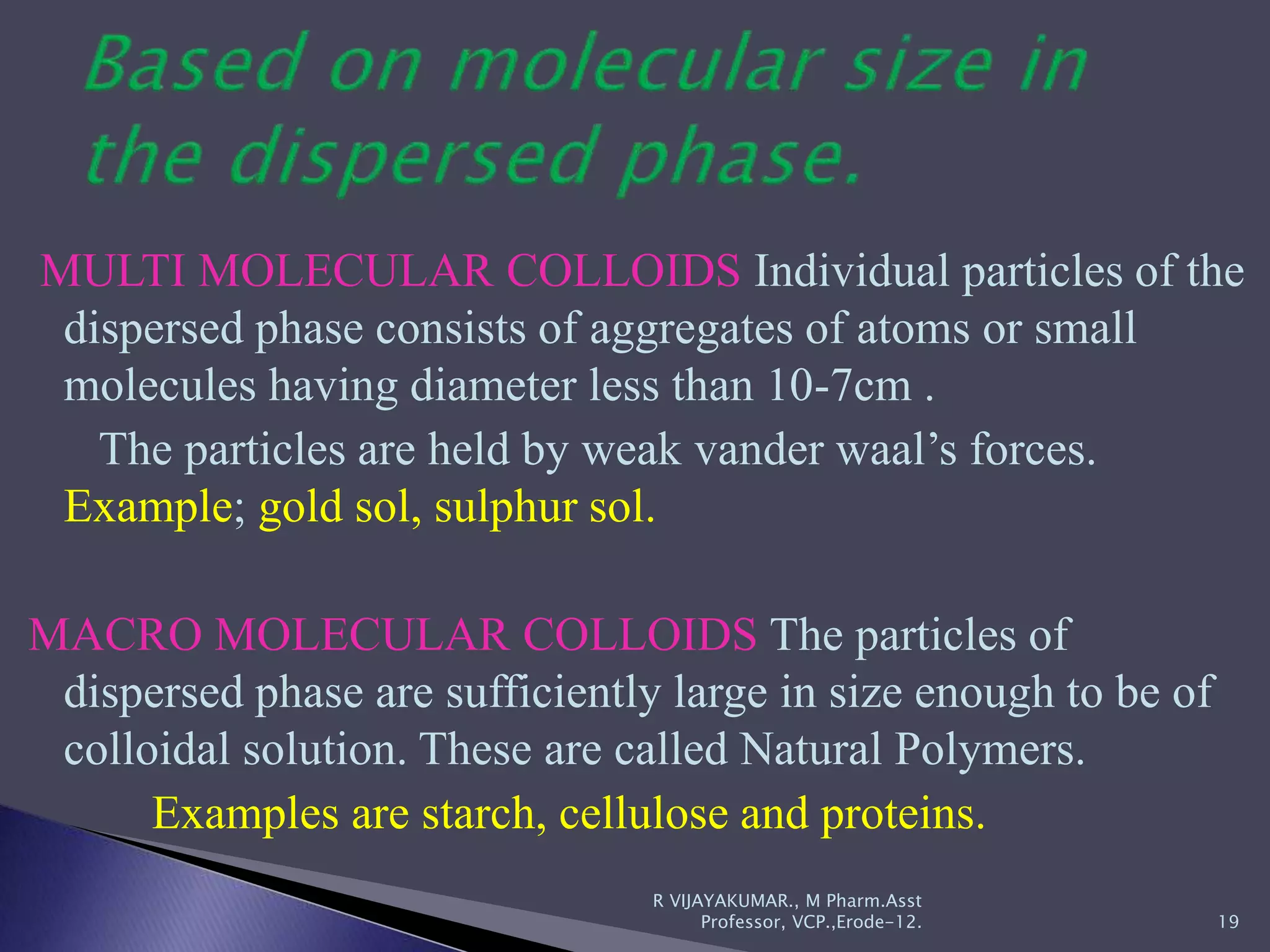 Based on molecular size in the dispersed phase.

MULTI MOLECULAR COLLOIDS Individual particles of the dispersed phase consists of aggregates of atoms or small molecules having diameter less than 10-7cm .

The particles are held by weak vander waal’s forces.

Example; gold sol, sulphur sol.

MACRO MOLECULAR COLLOIDS The particles of dispersed phase are sufficiently large in size enough to be of colloidal solution. These are called Natural Polymers.

Examples are starch, cellulose and proteins.

R VIJAYAKUMAR., M Pharm.Asst Professor, VCP.,Erode-12.

19